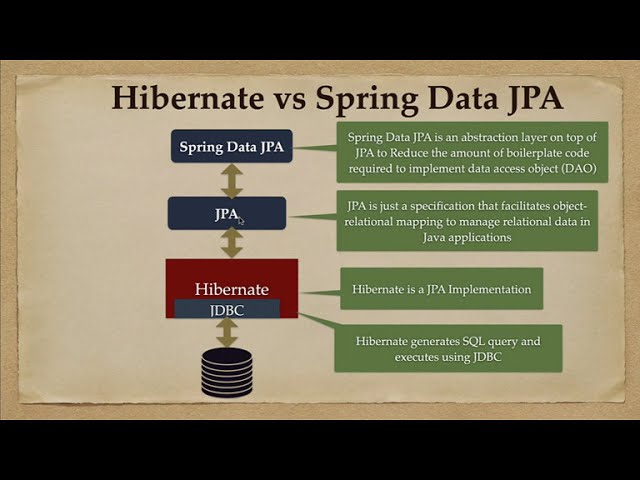 Hibernate vs Spring Data JPA

Spring Data JPA

Spring Data JPA is an abstraction layer on top of JPA to Reduce the amount of boilerplate code required to implement data access object (DAO)

JPA

JPA is just a specification that facilitates object-relational mapping to manage relational data in Java applications

Hibernate

JDBC

Hibernate is a JPA Implementation

Hibernate generates SQL query and executes using JDBC